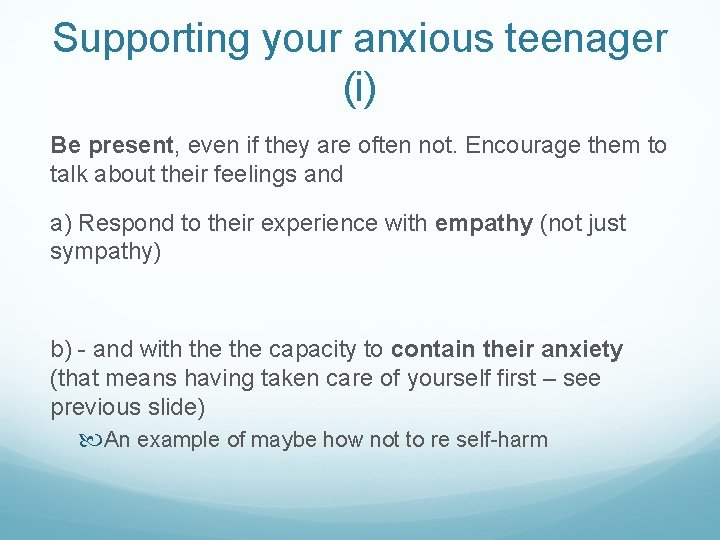 Supporting your anxious teenager (i)

Be present, even if they are often not. Encourage them to talk about their feelings and

a) Respond to their experience with empathy (not just sympathy)

b) - and with the the capacity to contain their anxiety (that means having taken care of yourself first – see previous slide)

An example of maybe how not to re self-harm